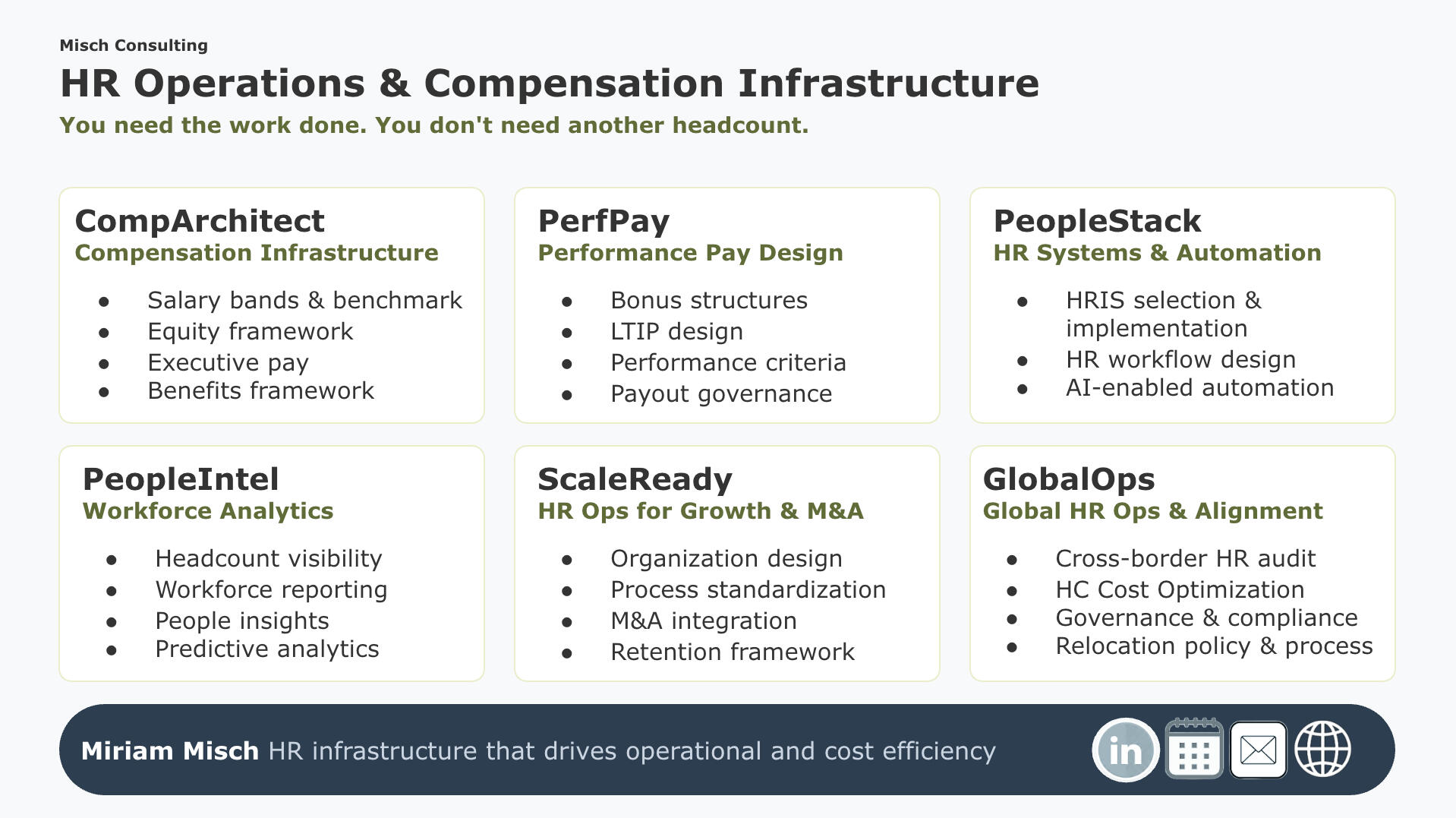 Misch Consulting

HR Operations & Compensation Infrastructure

You need the work done. You don't need another headcount.

CompArchitect
Compensation Infrastructure

- Salary bands & benchmark
- Equity framework
- Executive pay
- Benefits framework

PerfPay
Performance Pay Design

- Bonus structures
- LTIP design
- Performance criteria
- Payout governance

PeopleStack
HR Systems & Automation

- HRIS selection & implementation
- HR workflow design
- AI-enabled automation

PeopleIntel
Workforce Analytics

- Headcount visibility
- Workforce reporting
- People insights
- Predictive analytics

ScaleReady
HR Ops for Growth & M&A

- Organization design
- Process standardization
- M&A integration
- Retention framework

GlobalOps
Global HR Ops & Alignment

- Cross-border HR audit
- HC Cost Optimization
- Governance & compliance
- Relocation policy & process

Miriam Misch HR infrastructure that drives operational and cost efficiency

in